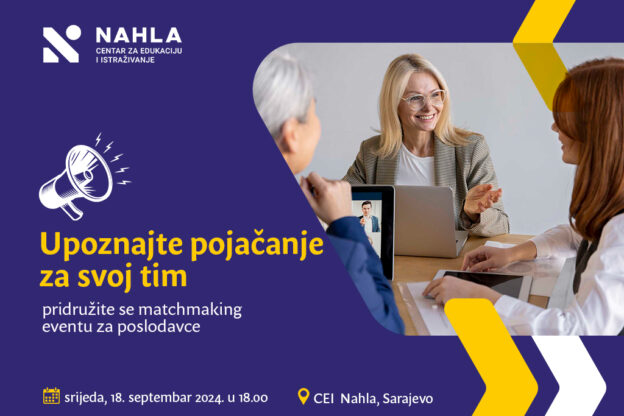 NAHLA
CENTAR ZA EDUKACIJU I ISTRAŽIVANJE

Upoznajte pojačanje za svoj tim

pridružite se matchmaking eventu za poslodavce

srijeda, 18. septembar 2024. u 18.00

CEI Nahla, Sarajevo